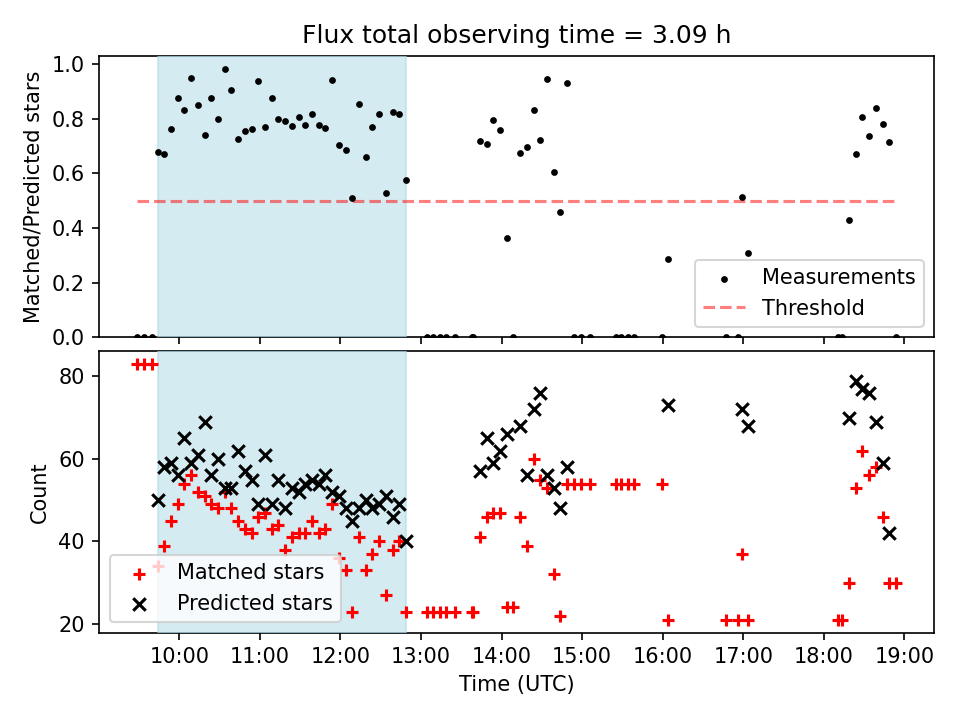 Flux total observing time = 3.09 h

Matched/Predicted stars

1.0
0.8
0.6
0.4
0.2
0.0

Measurements
Threshold

Count

80
60
40
20

Matched stars
Predicted stars

10:00
11:00
12:00
13:00
14:00
15:00
16:00
17:00
18:00
19:00

Time (UTC)